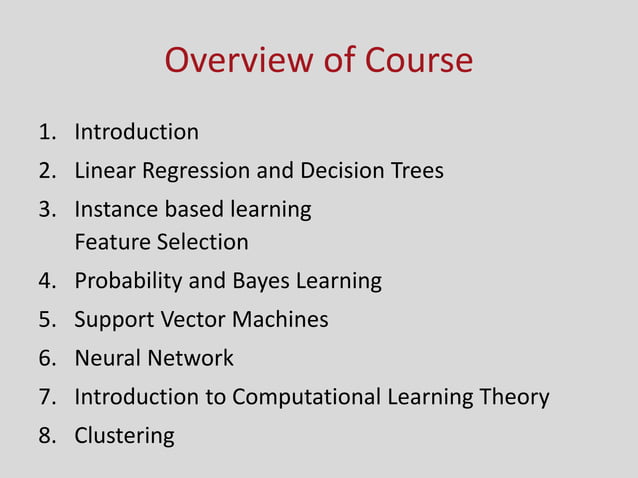 Overview of Course

1. Introduction
2. Linear Regression and Decision Trees
3. Instance based learning
Feature Selection
4. Probability and Bayes Learning
5. Support Vector Machines
6. Neural Network
7. Introduction to Computational Learning Theory
8. Clustering